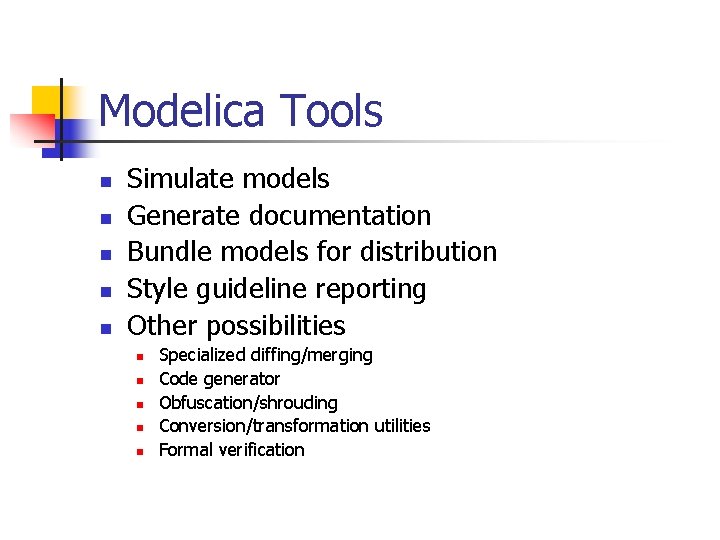 Modelica Tools

- Simulate models
- Generate documentation
- Bundle models for distribution
- Style guideline reporting
- Other possibilities
  - Specialized diffing/merging
  - Code generator
  - Obfuscation/shrouding
  - Conversion/transformation utilities
  - Formal verification